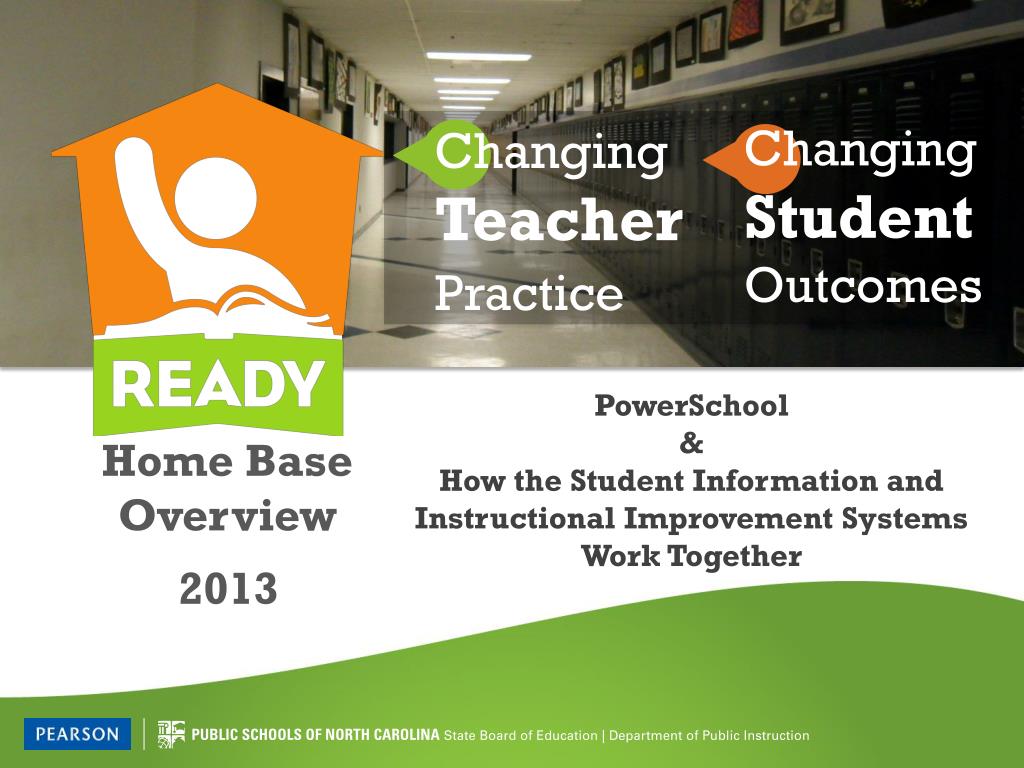 Changing Teacher Practice

Changing Student Outcomes

READY

Home Base Overview

2013

PowerSchool
&
How the Student Information and Instructional Improvement Systems Work Together

PEARSON

PUBLIC SCHOOLS OF NORTH CAROLINA State Board of Education | Department of Public Instruction